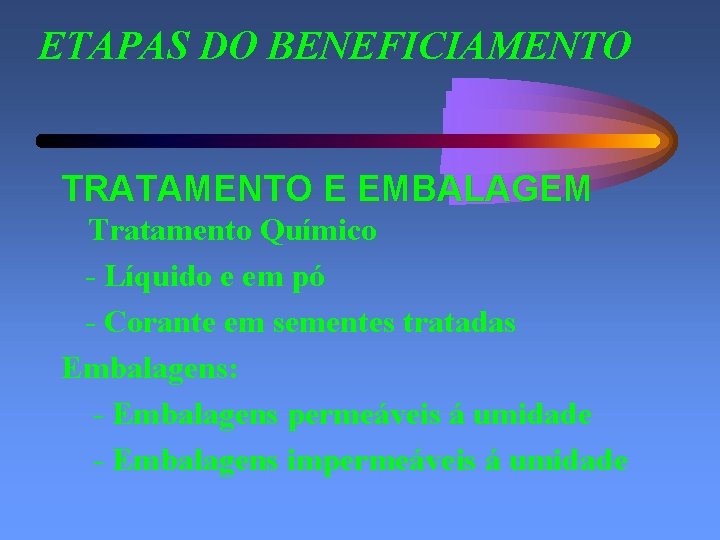 ETAPAS DO BENEFICIAMENTO

TRATAMENTO E EMBALAGEM

Tratamento Químico

- Líquido e em pó

- Corante em sementes tratadas

Embalagens:

- Embalagens permeáveis á umidade

- Embalagens impermeáveis á umidade